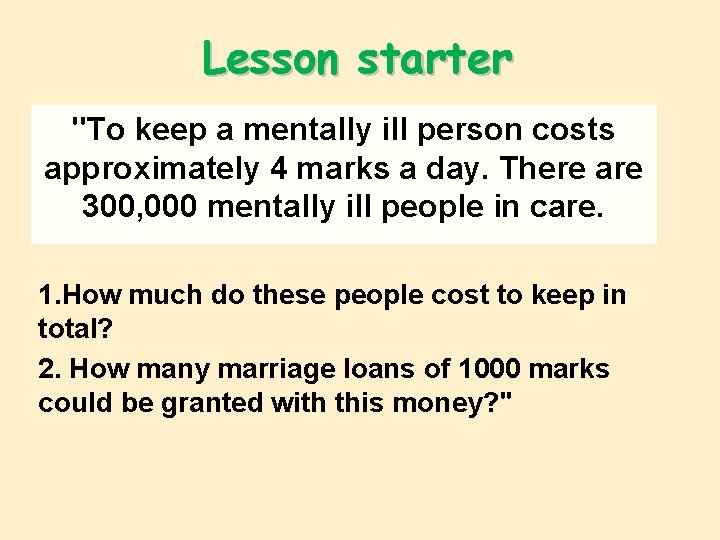 Lesson starter

"To keep a mentally ill person costs approximately 4 marks a day. There are 300,000 mentally ill people in care.

1.How much do these people cost to keep in total?

2. How many marriage loans of 1000 marks could be granted with this money?"